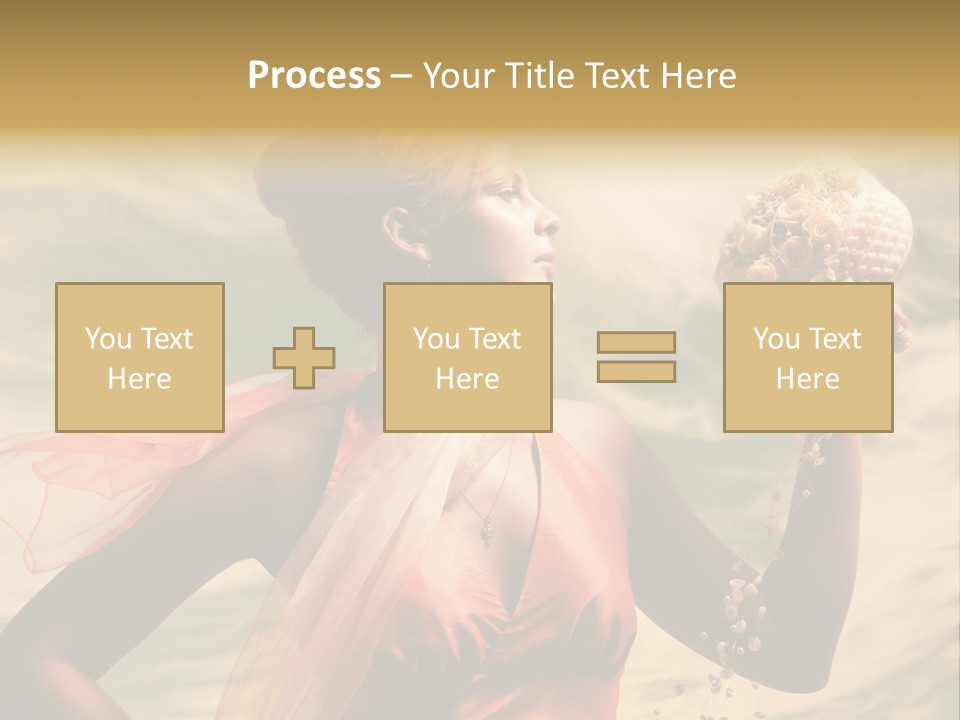 Process – Your Title Text Here

You Text Here

You Text Here

You Text Here